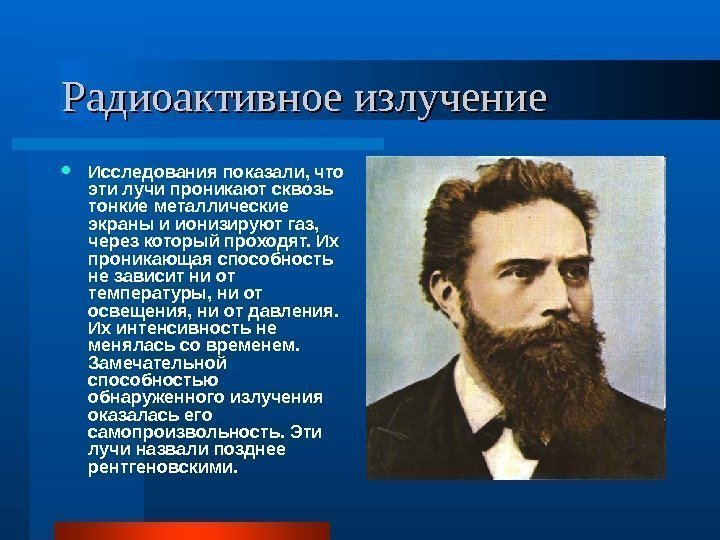 Радиоактивное излучение

Исследования показали, что эти лучи проникают сквозь тонкие металлические экраны и ионизируют газ, через который проходят. Их проникающая способность не зависит ни от температуры, ни от освещения, ни от давления. Их интенсивность не менялась со временем. Замечательной способностью обнаруженного излучения оказалась его самопроизвольность. Эти лучи назвали позднее рентгеновскими.